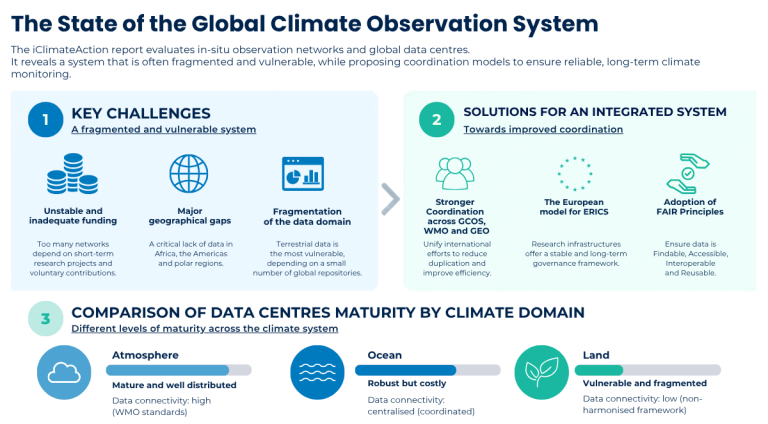 The State of the Global Climate Observation System

The iClimateAction report evaluates in-situ observation networks and global data centres.
It reveals a system that is often fragmented and vulnerable, while proposing coordination models to ensure reliable, long-term climate monitoring.

1 KEY CHALLENGES
A fragmented and vulnerable system

Unstable and inadequate funding
Too many networks depend on short-term research projects and voluntary contributions.

Major geographical gaps
A critical lack of data in Africa, the Americas and polar regions.

Fragmentation of the data domain
Terrestrial data is the most vulnerable, depending on a small number of global repositories.

2 SOLUTIONS FOR AN INTEGRATED SYSTEM
Towards improved coordination

Stronger Coordination across GCOS, WMO and GEO
Unify international efforts to reduce duplication and improve efficiency.

The European model for ERICS
Research infrastructures offer a stable and long-term governance framework.

Adoption of FAIR Principles
Ensure data is Findable, Accessible, Interoperable and Reusable.

3 COMPARISON OF DATA CENTRES MATURITY BY CLIMATE DOMAIN
Different levels of maturity across the climate system

Atmosphere
Mature and well distributed
Data connectivity: high (WMO standards)

Ocean
Robust but costly
Data connectivity: centralised (coordinated)

Land
Vulnerable and fragmented
Data connectivity: low (non-harmonised framework)